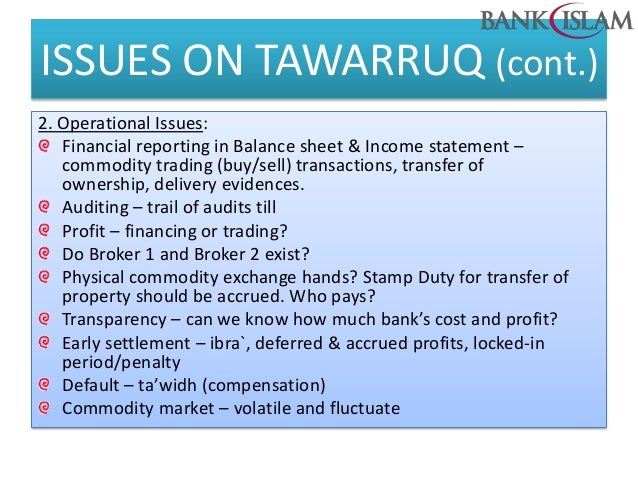 BANK ISLAM

ISSUES ON TAWARRUQ (cont.)

2. Operational Issues:

Financial reporting in Balance sheet & Income statement – commodity trading (buy/sell) transactions, transfer of ownership, delivery evidences.

Auditing – trail of audits till

Profit – financing or trading?

Do Broker 1 and Broker 2 exist?

Physical commodity exchange hands? Stamp Duty for transfer of property should be accrued. Who pays?

Transparency – can we know how much bank's cost and profit?

Early settlement – ibra`, deferred & accrued profits, locked-in period/penalty

Default – ta'widh (compensation)

Commodity market – volatile and fluctuate